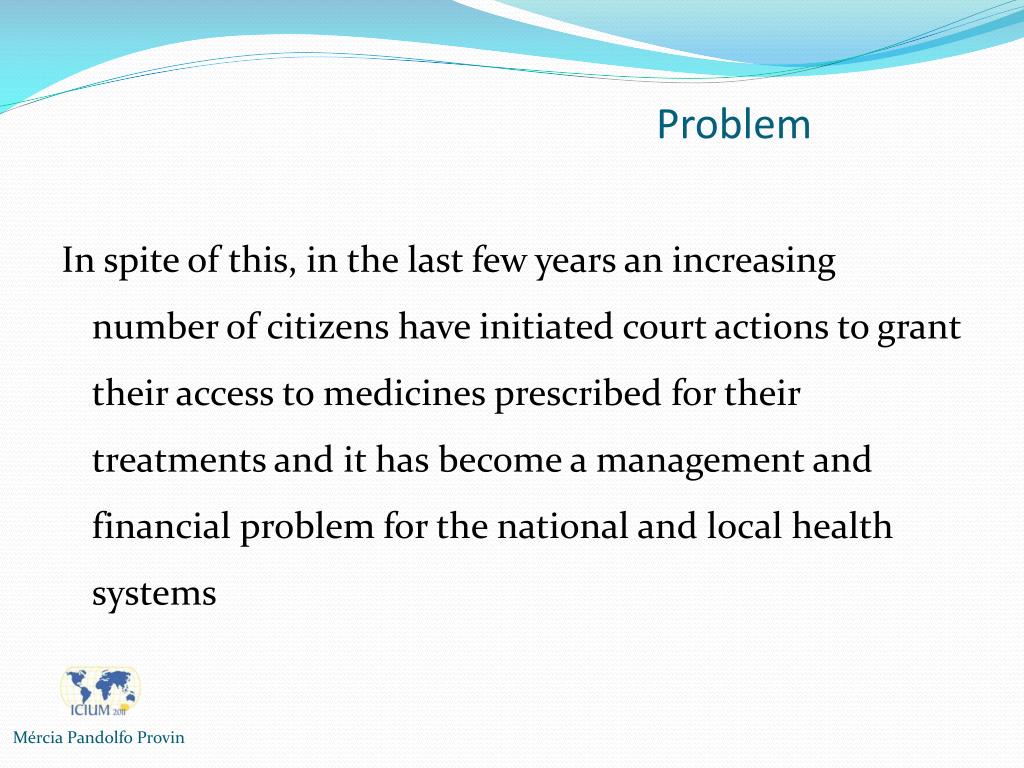 Problem

In spite of this, in the last few years an increasing number of citizens have initiated court actions to grant their access to medicines prescribed for their treatments and it has become a management and financial problem for the national and local health systems

ICIUM 2011

Mércia Pandolfo Provin